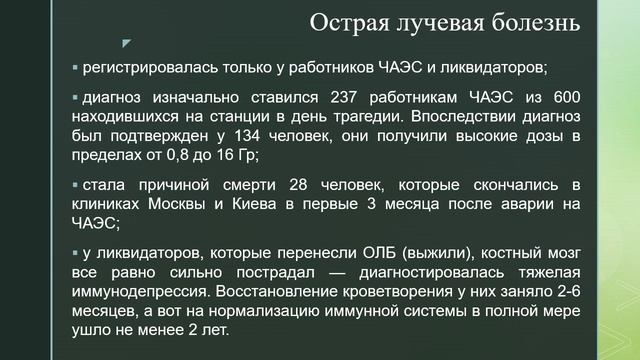 Острая лучевая болезнь

▪ регистрировалась только у работников ЧАЭС и ликвидаторов;

▪ диагноз изначально ставился 237 работникам ЧАЭС из 600 находившихся на станции в день трагедии. Впоследствии диагноз был подтвержден у 134 человек, они получили высокие дозы в пределах от 0,8 до 16 Гр;

▪ стала причиной смерти 28 человек, которые скончались в клиниках Москвы и Киева в первые 3 месяца после аварии на ЧАЭС;

▪ у ликвидаторов, которые перенесли ОЛБ (выжили), костный мозг все равно сильно пострадал — диагностировалась тяжелая иммунодепрессия. Восстановление кроветворения у них заняло 2-6 месяцев, а вот на нормализацию иммунной системы в полной мере ушло не менее 2 лет.